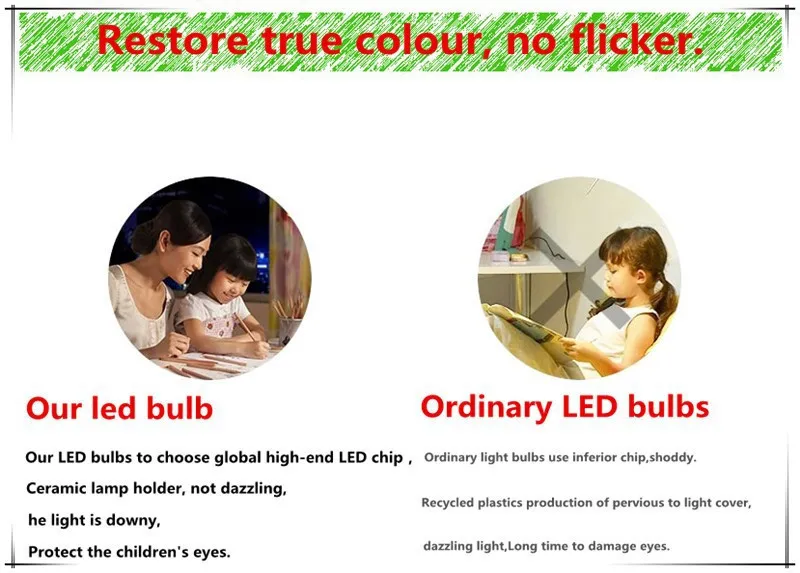 Restore true colour, no flicker.

Our led bulb

Our LED bulbs to choose global high-end LED chip ,

Ceramic lamp holder, not dazzling,

he light is downy,

Protect the children's eyes.

Ordinary LED bulbs

Ordinary light bulbs use inferior chip,shoddy.

Recycled plastics production of pervious to light cover,

dazzling light,Long time to damage eyes.